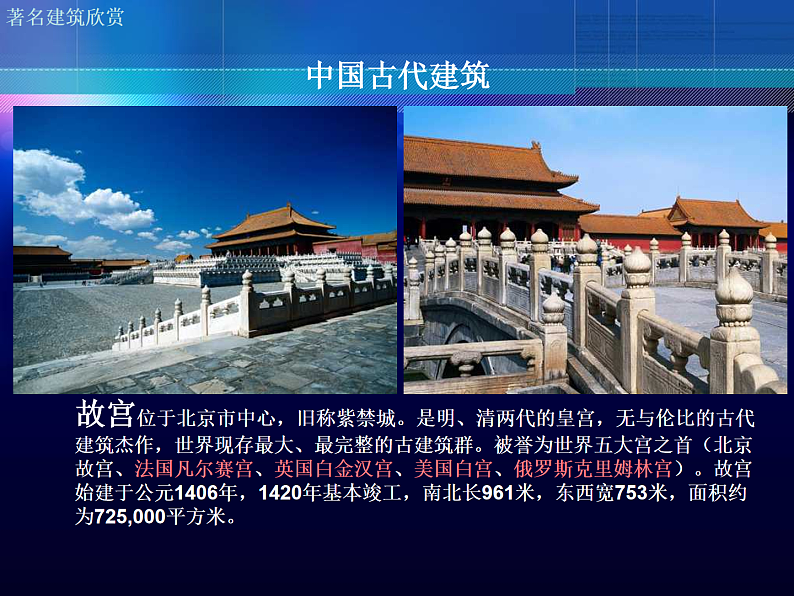 著名建筑欣赏

中国古代建筑

故宫位于北京市中心，旧称紫禁城。是明、清两代的皇宫，无与伦比的古代建筑杰作，世界现存最大、最完整的古建筑群。被誉为世界五大宫之首（北京故宫、法国凡尔赛宫、英国白金汉宫、美国白宫、俄罗斯克里姆林宫）。故宫始建于公元1406年，1420年基本竣工，南北长961米，东西宽753米，面积约为725,000平方米。